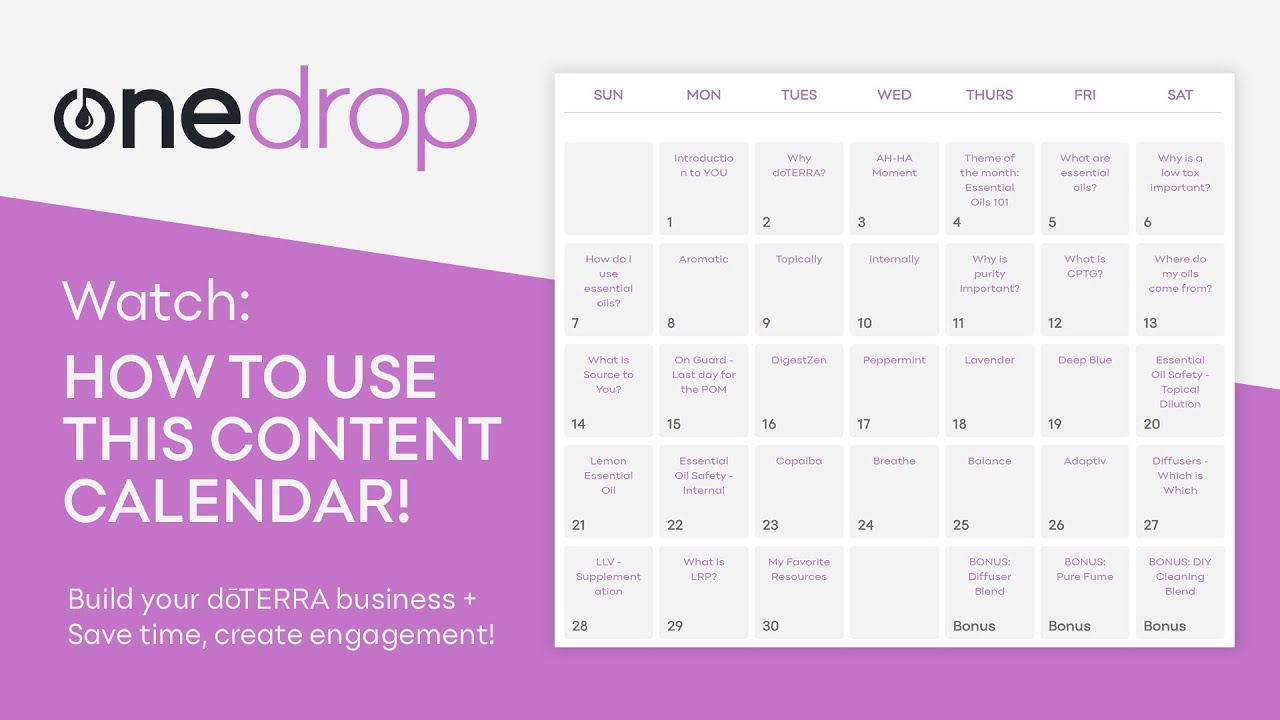 onedrop

Watch:

HOW TO USE THIS CONTENT CALENDAR!

Build your dōTERRA business + Save time, create engagement!

| SUN | MON | TUES | WED | THURS | FRI | SAT |
|---|---|---|---|---|---|---|
| | Introduction to YOU 1 | Why doTERRA? 2 | AH-HA Moment 3 | Theme of the month: Essential Oils 101 4 | What are essential oils? 5 | Why is a low tox important? 6 |
| How do I use essential oils? 7 | Aromatic 8 | Topically 9 | Internally 10 | Why is purity important? 11 | What is CPTG? 12 | Where do my oils come from? 13 |
| What is Source to You? 14 | On Guard - Last day for the POM 15 | DigestZen 16 | Peppermint 17 | Lavender 18 | Deep Blue 19 | Essential Oil Safety - Topical Dilution 20 |
| Lemon Essential Oil 21 | Essential Oil Safety - Internal 22 | Copaiba 23 | Breathe 24 | Balance 25 | Adaptiv 26 | Diffusers - Which is Which 27 |
| LLV - Supplementation 28 | What is LRP? 29 | My Favorite Resources 30 | | BONUS: Diffuser Blend Bonus | BONUS: Pure Fume Bonus | BONUS: DIY Cleaning Blend Bonus |